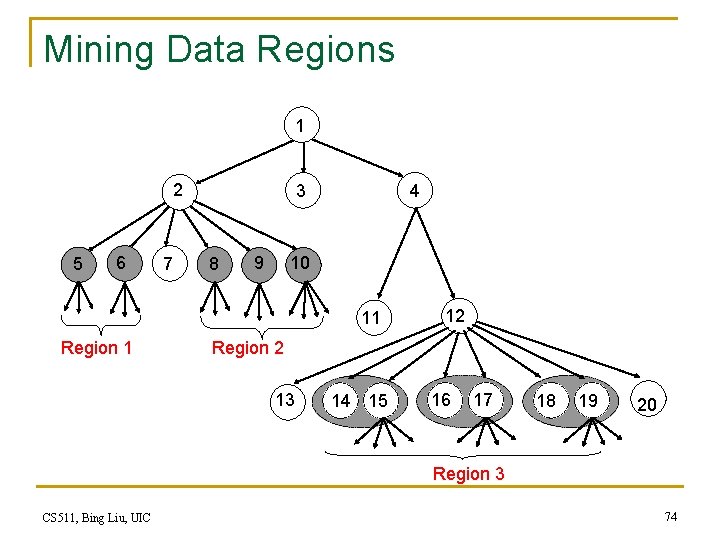 Mining Data Regions

1
2
3
4
5
6
7
8
9
10
11
12
Region 1
Region 2
13
14
15
16
17
18
19
20
Region 3

CS511, Bing Liu, UIC

74